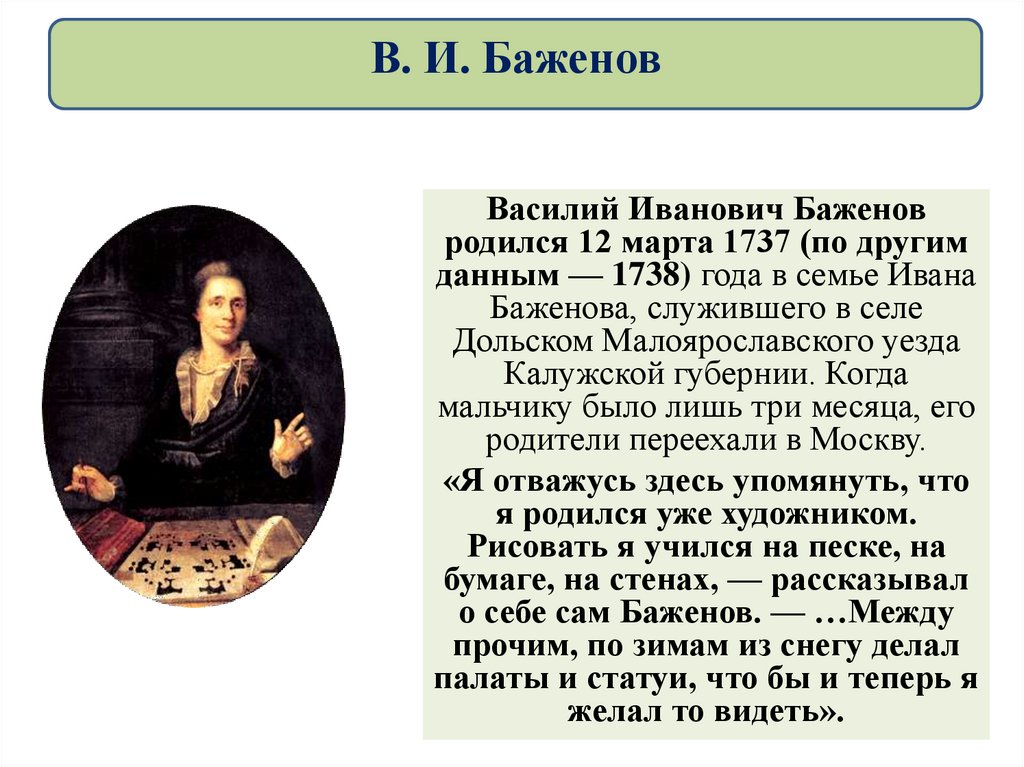 В. И. Баженов

Василий Иванович Баженов родился 12 марта 1737 (по другим данным — 1738) года в семье Ивана Баженова, служившего в селе Дольском Малоярославского уезда Калужской губернии. Когда мальчику было лишь три месяца, его родители переехали в Москву.

«Я отважусь здесь упомянуть, что я родился уже художником. Рисовать я учился на песке, на бумаге, на стенах, — рассказывал о себе сам Баженов. — …Между прочим, по зимам из снегу делал палаты и статуи, что бы и теперь я желал то видеть».